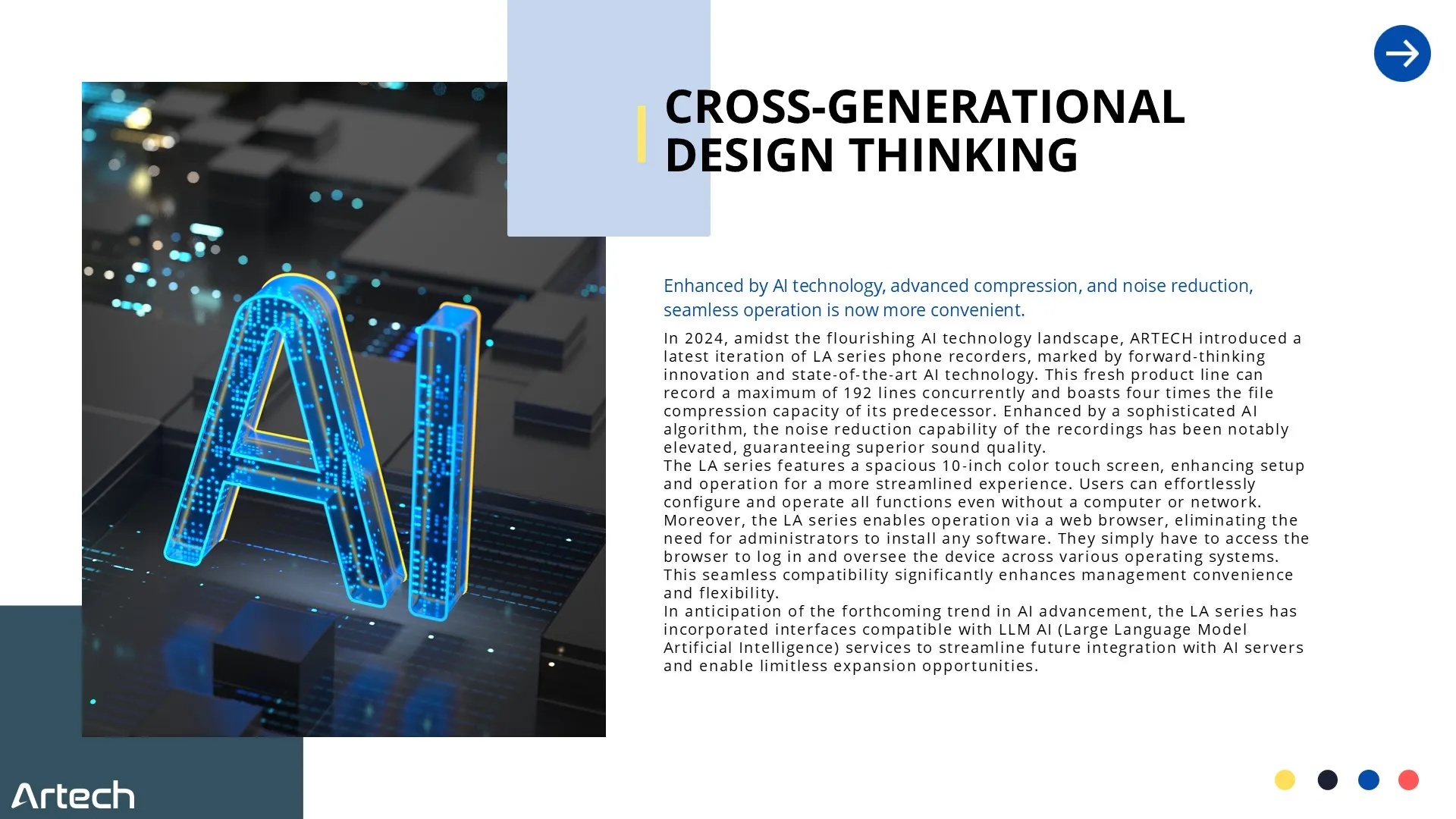 AI

CROSS-GENERATIONAL DESIGN THINKING

Enhanced by AI technology, advanced compression, and noise reduction, seamless operation is now more convenient.

In 2024, amidst the flourishing AI technology landscape, ARTECH introduced a latest iteration of LA series phone recorders, marked by forward-thinking innovation and state-of-the-art AI technology. This fresh product line can record a maximum of 192 lines concurrently and boasts four times the file compression capacity of its predecessor. Enhanced by a sophisticated AI algorithm, the noise reduction capability of the recordings has been notably elevated, guaranteeing superior sound quality.
The LA series features a spacious 10-inch color touch screen, enhancing setup and operation for a more streamlined experience. Users can effortlessly configure and operate all functions even without a computer or network. Moreover, the LA series enables operation via a web browser, eliminating the need for administrators to install any software. They simply have to access the browser to log in and oversee the device across various operating systems. This seamless compatibility significantly enhances management convenience and flexibility.
In anticipation of the forthcoming trend in AI advancement, the LA series has incorporated interfaces compatible with LLM AI (Large Language Model Artificial Intelligence) services to streamline future integration with AI servers and enable limitless expansion opportunities.

Artech